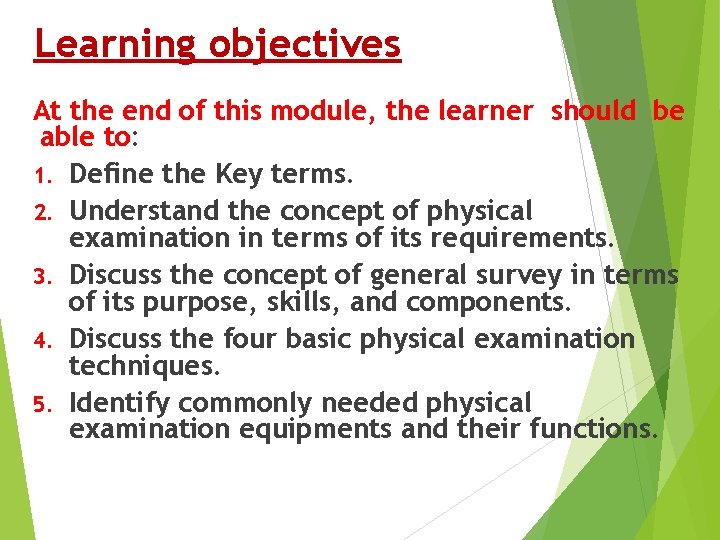 Learning objectives

At the end of this module, the learner should be able to:

1. Define the Key terms.
2. Understand the concept of physical examination in terms of its requirements.
3. Discuss the concept of general survey in terms of its purpose, skills, and components.
4. Discuss the four basic physical examination techniques.
5. Identify commonly needed physical examination equipments and their functions.